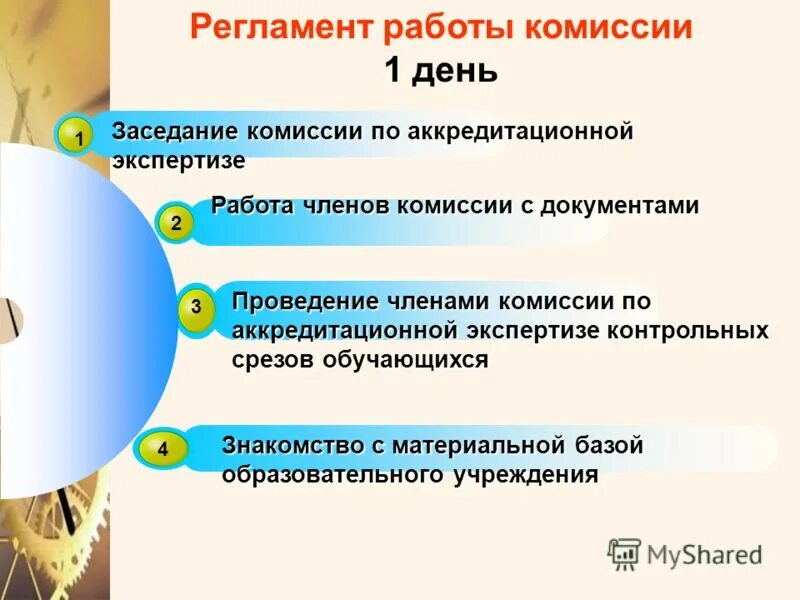 Регламент работы комиссии
1 день

1
Заседание комиссии по аккредитационной экспертизе

2
Работа членов комиссии с документами

3
Проведение членами комиссии по аккредитационной экспертизе контрольных срезов обучающихся

4
Знакомство с материальной базой образовательного учреждения

MyShared